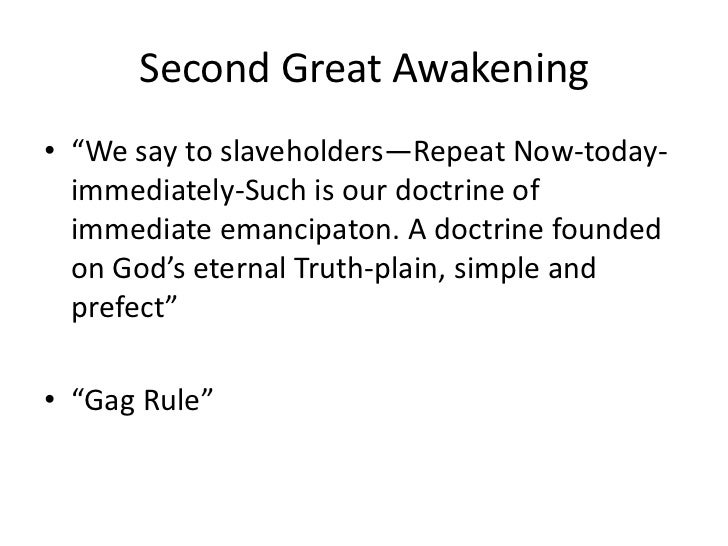 Second Great Awakening

• “We say to slaveholders—Repeat Now-today-immediately-Such is our doctrine of immediate emancipaton. A doctrine founded on God’s eternal Truth-plain, simple and prefect”

• “Gag Rule”